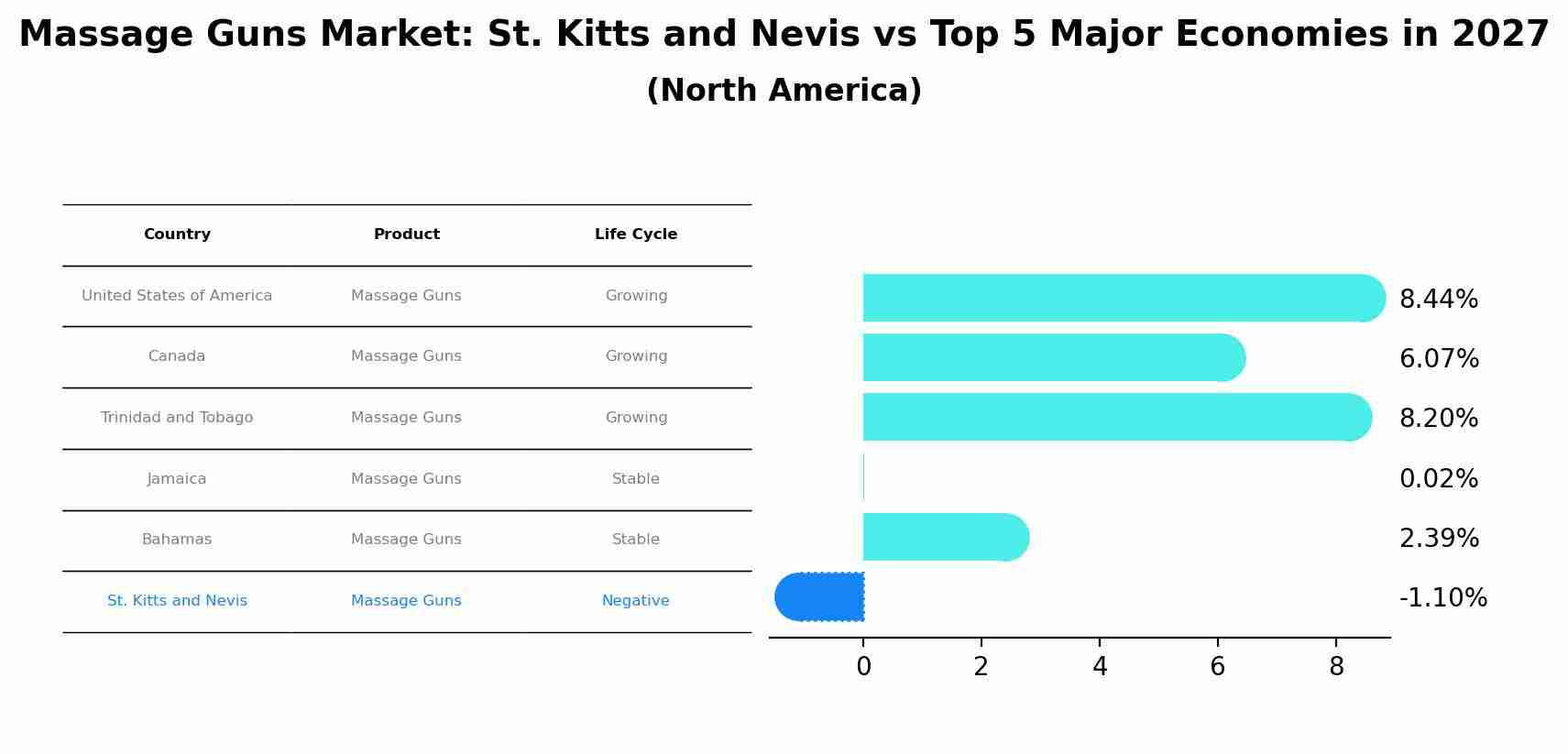 Massage Guns Market: St. Kitts and Nevis vs Top 5 Major Economies in 2027
(North America)

| Country | Product | Life Cycle |
|---|---|---|
| United States of America | Massage Guns | Growing |
| Canada | Massage Guns | Growing |
| Trinidad and Tobago | Massage Guns | Growing |
| Jamaica | Massage Guns | Stable |
| Bahamas | Massage Guns | Stable |
| St. Kitts and Nevis | Massage Guns | Negative |

8.44%
6.07%
8.20%
0.02%
2.39%
-1.10%

0 2 4 6 8